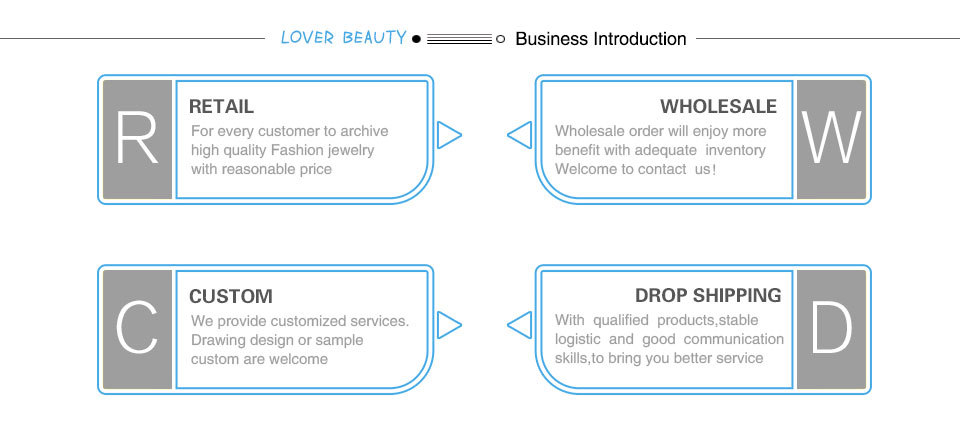 LOVER BEAUTY Business Introduction

R

RETAIL

For every customer to archive high quality Fashion jewelry with reasonable price

WHOLESALE

Wholesale order will enjoy more benefit with adequate inventory Welcome to contact us!

W

C

CUSTOM

We provide customized services. Drawing design or sample custom are welcome

DROP SHIPPING

With qualified products,stable logistic and good communication skills,to bring you better service

D